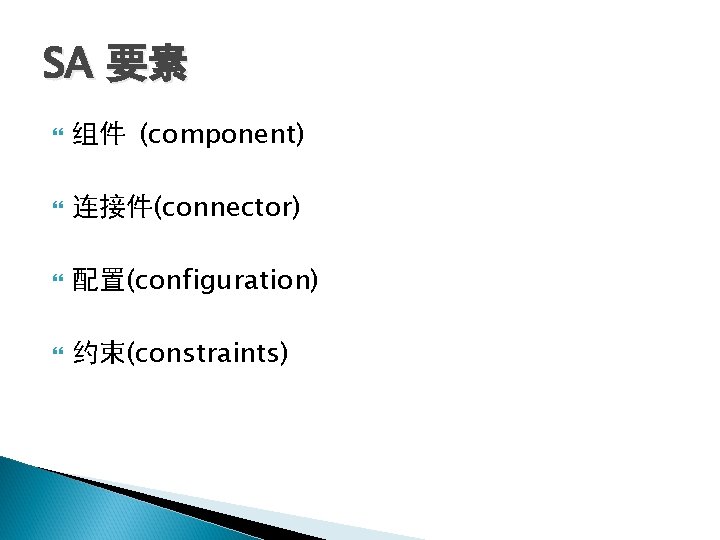 SA 要素

组件 (component)

连接件(connector)

配置(configuration)

约束(constraints)